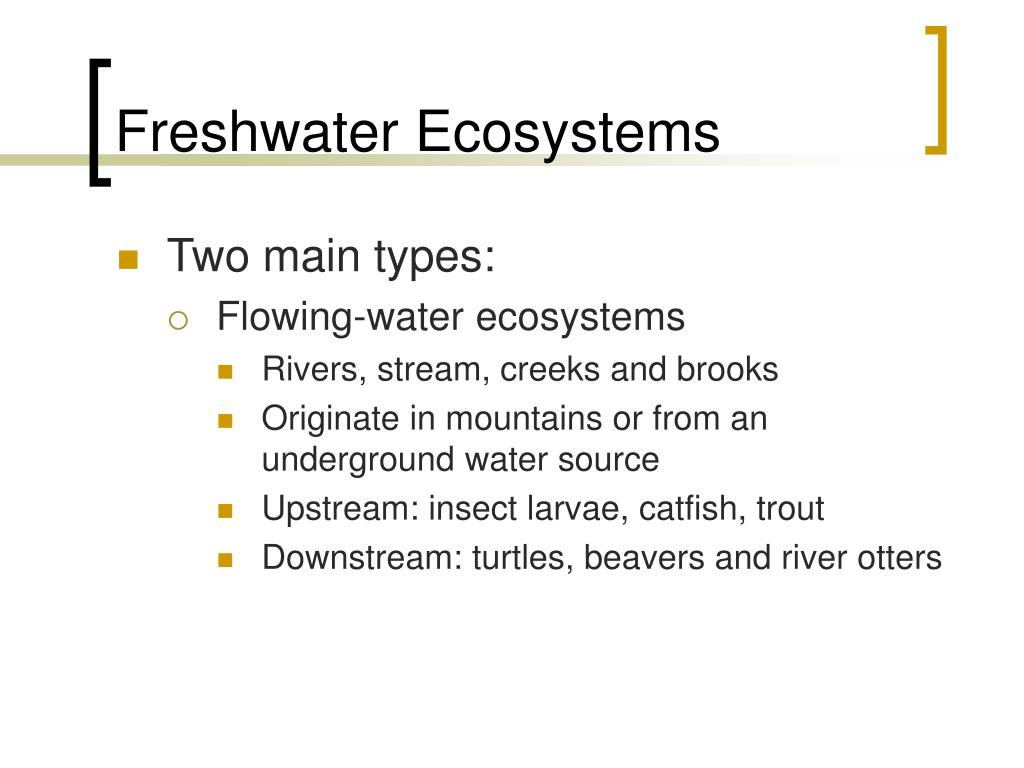 Freshwater Ecosystems

Two main types:

Flowing-water ecosystems

Rivers, stream, creeks and brooks

Originate in mountains or from an underground water source

Upstream: insect larvae, catfish, trout

Downstream: turtles, beavers and river otters